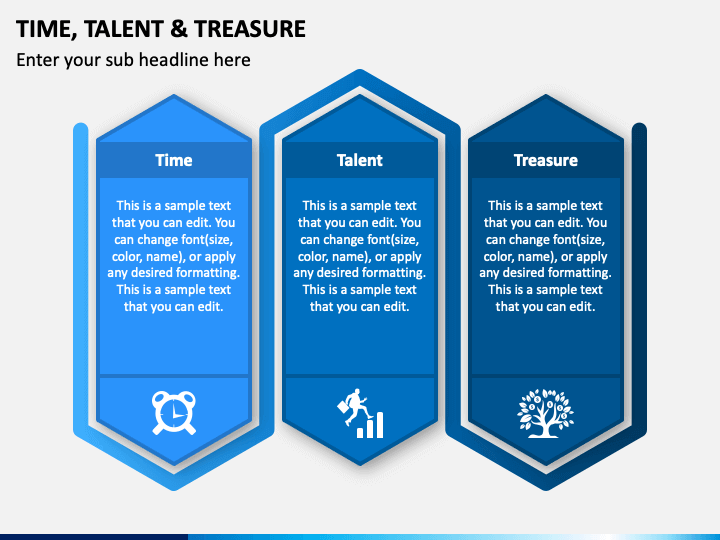 TIME, TALENT & TREASURE

Enter your sub headline here

Time

This is a sample text that you can edit. You can change font(size, color, name), or apply any desired formatting. This is a sample text that you can edit.

Talent

This is a sample text that you can edit. You can change font(size, color, name), or apply any desired formatting. This is a sample text that you can edit.

Treasure

This is a sample text that you can edit. You can change font(size, color, name), or apply any desired formatting. This is a sample text that you can edit.